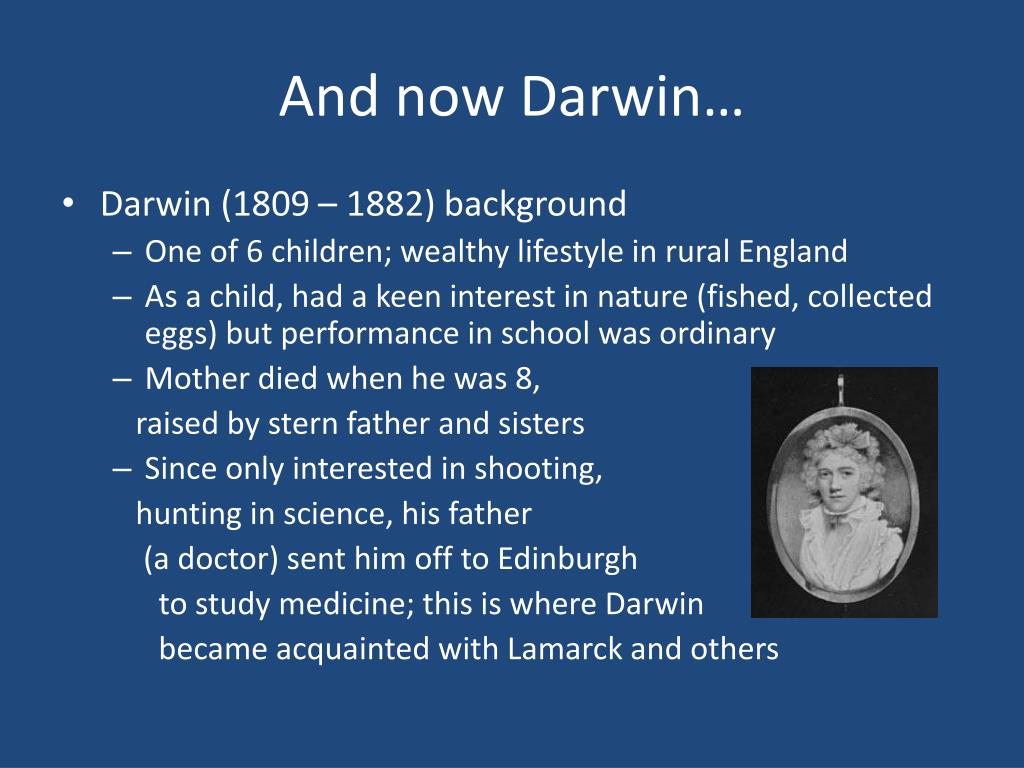 And now Darwin…

• Darwin (1809 – 1882) background
– One of 6 children; wealthy lifestyle in rural England
– As a child, had a keen interest in nature (fished, collected eggs) but performance in school was ordinary
– Mother died when he was 8, raised by stern father and sisters
– Since only interested in shooting, hunting in science, his father (a doctor) sent him off to Edinburgh to study medicine; this is where Darwin became acquainted with Lamarck and others